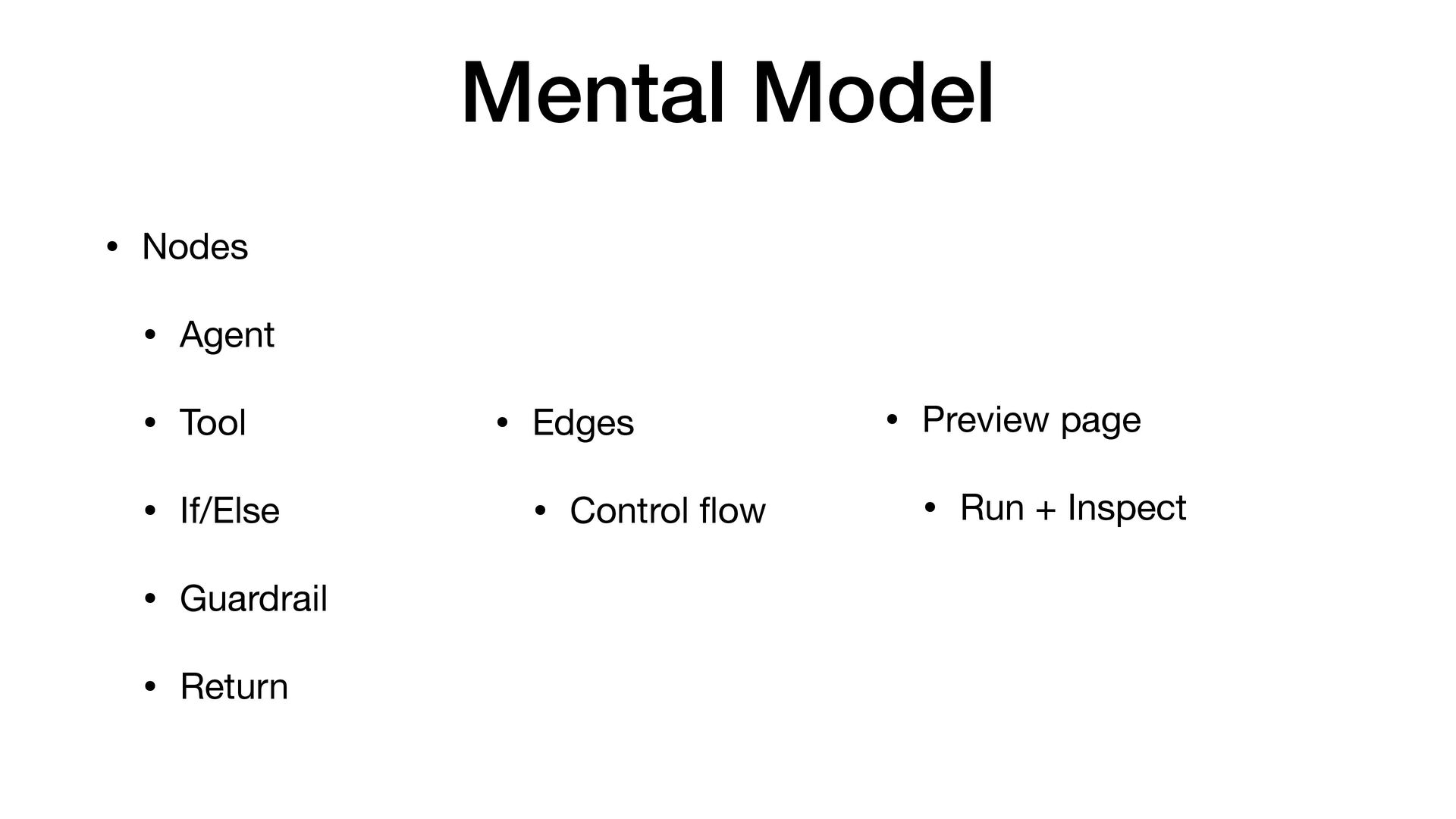 Mental Model

• Nodes
  • Agent
  • Tool
  • If/Else
  • Guardrail
  • Return

• Edges
  • Control flow

• Preview page
  • Run + Inspect